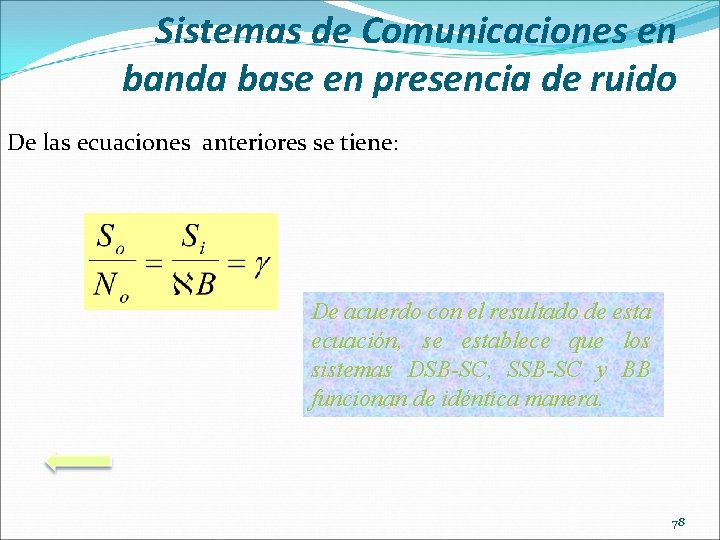 Sistemas de Comunicaciones en banda base en presencia de ruido

De las ecuaciones anteriores se tiene:

$\frac{S_o}{N_o} = \frac{S_i}{\aleph B} = \gamma$

De acuerdo con el resultado de esta ecuación, se establece que los sistemas DSB-SC, SSB-SC y BB funcionan de idéntica manera.

78